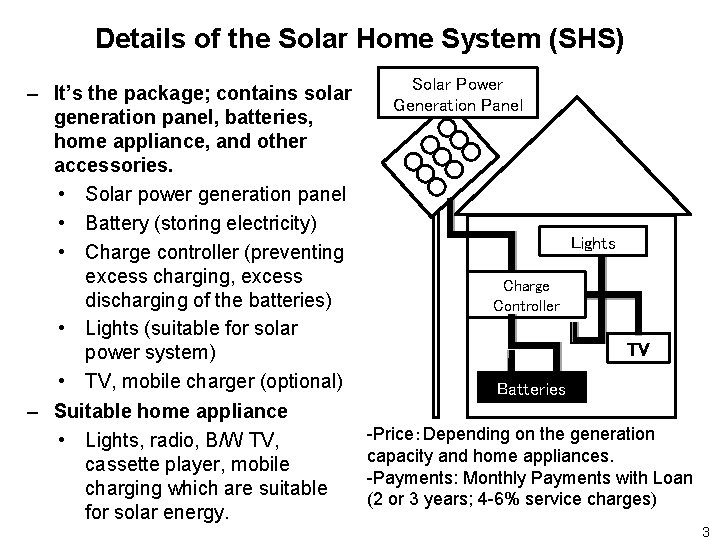 Details of the Solar Home System (SHS)

– It's the package; contains solar generation panel, batteries, home appliance, and other accessories.
• Solar power generation panel
• Battery (storing electricity)
• Charge controller (preventing excess charging, excess discharging of the batteries)
• Lights (suitable for solar power system)
• TV, mobile charger (optional)
– Suitable home appliance
• Lights, radio, B/W TV, cassette player, mobile charging which are suitable for solar energy.

Solar Power Generation Panel

Lights

Charge Controller

TV

Batteries

-Price: Depending on the generation capacity and home appliances.
-Payments: Monthly Payments with Loan (2 or 3 years; 4-6% service charges)

3